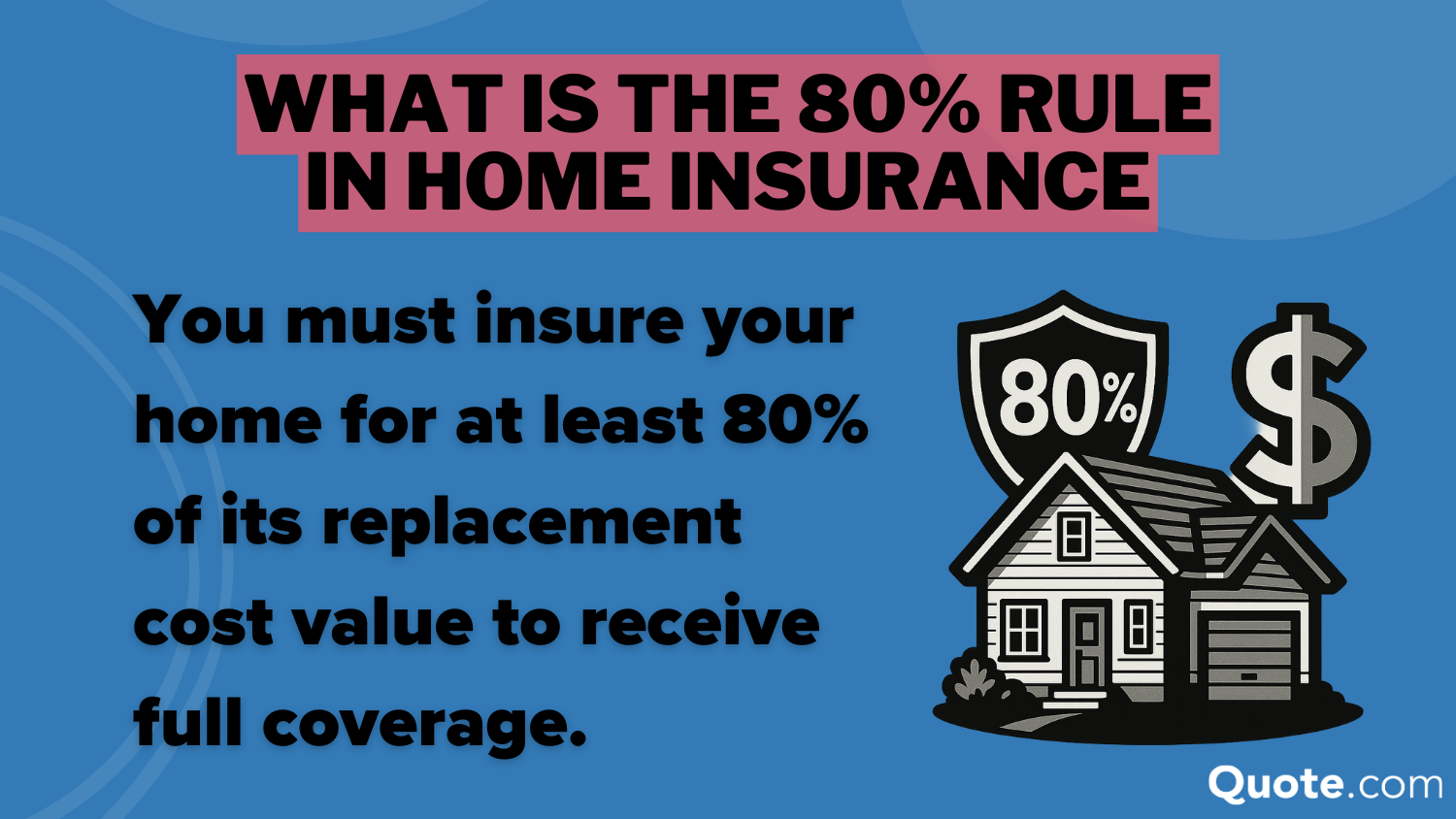 WHAT IS THE 80% RULE IN HOME INSURANCE

You must insure your home for at least 80% of its replacement cost value to receive full coverage.

80%

$

Quote.com